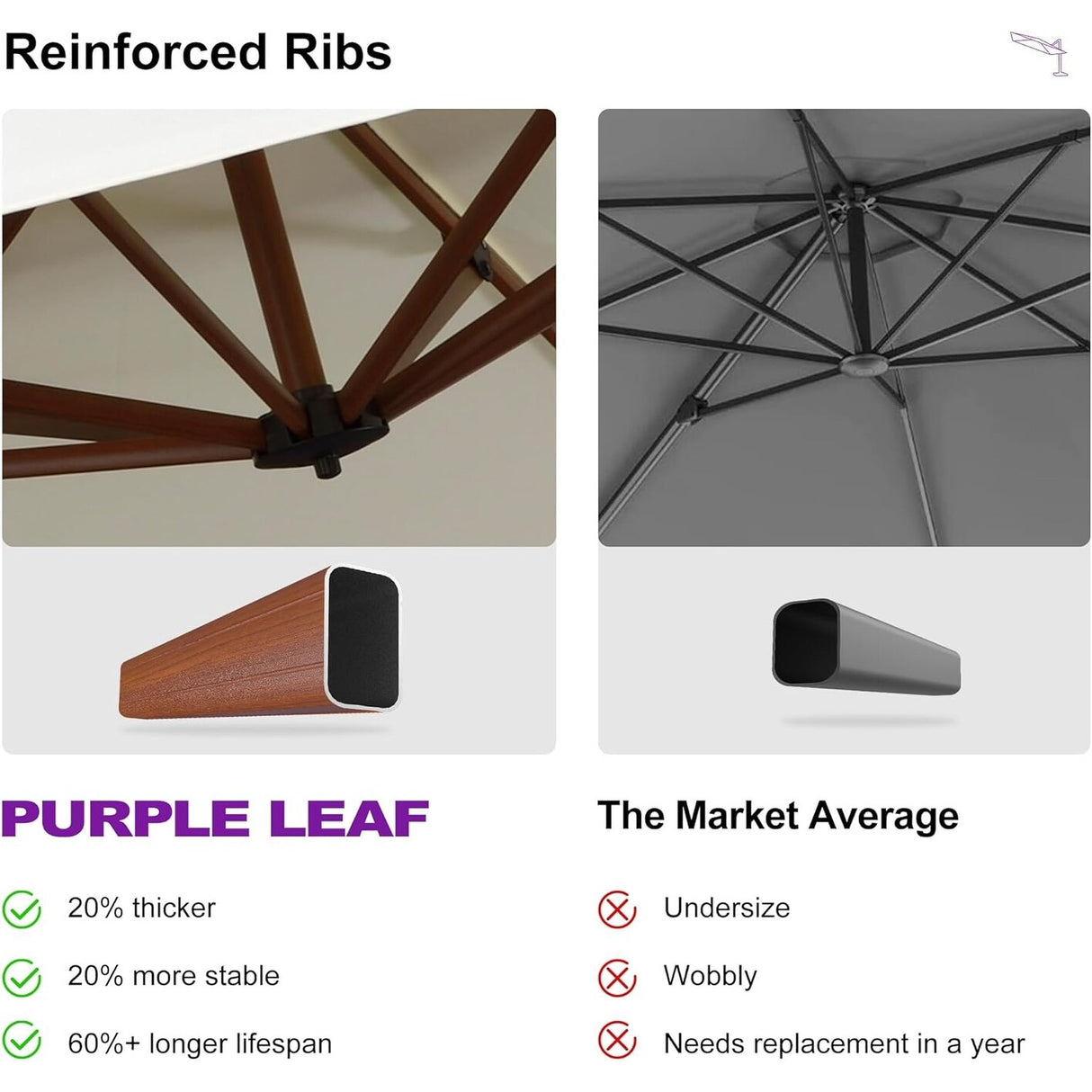 Reinforced Ribs

PURPLE LEAF

20% thicker

20% more stable

60%+ longer lifespan

The Market Average

Undersize

Wobbly

Needs replacement in a year